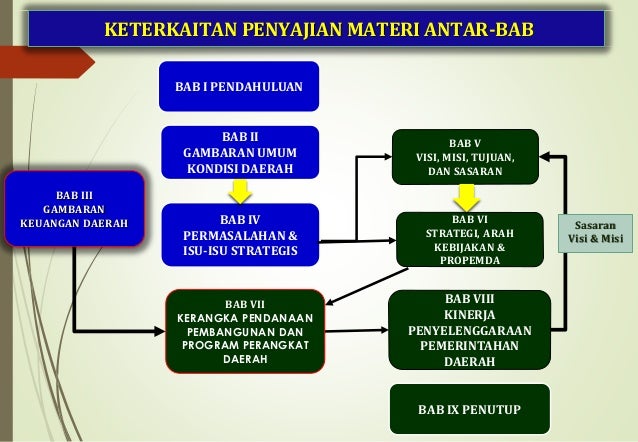 KETERKAITAN PENYAJIAN MATERI ANTAR-BAB

BAB I PENDAHULUAN

BAB II
GAMBARAN UMUM
KONDISI DAERAH

BAB III
GAMBARAN
KEUANGAN DAERAH

BAB IV
PERMASALAHAN &
ISU-ISU STRATEGIS

BAB V
VISI, MISI, TUJUAN,
DAN SASARAN

BAB VI
STRATEGI, ARAH
KEBIJAKAN &
PROPEMDA

Sasaran
Visi & Misi

BAB VII
KERANGKA PENDANAAN
PEMBANGUNAN DAN
PROGRAM PERANGKAT
DAERAH

BAB VIII
KINERJA
PENYELENGGARAAN
PEMERINTAHAN
DAERAH

BAB IX PENUTUP